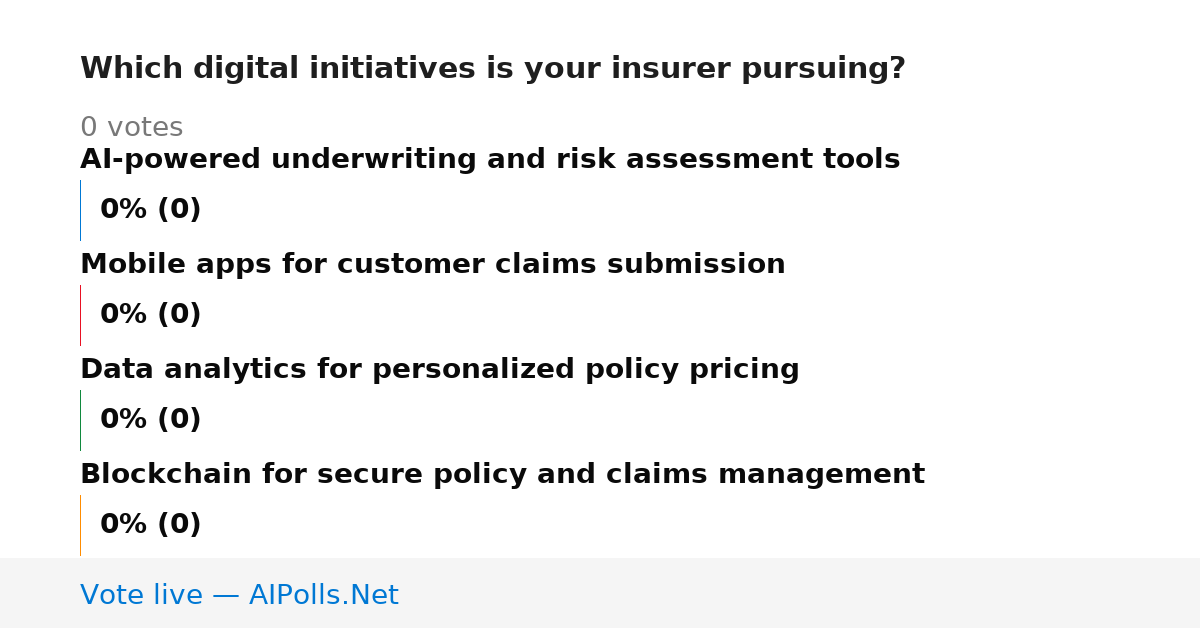 Which digital initiatives is your insurer pursuing?

0 votes

AI-powered underwriting and risk assessment tools

0% (0)

Mobile apps for customer claims submission

0% (0)

Data analytics for personalized policy pricing

0% (0)

Blockchain for secure policy and claims management

0% (0)

Vote live — AIPolls.Net